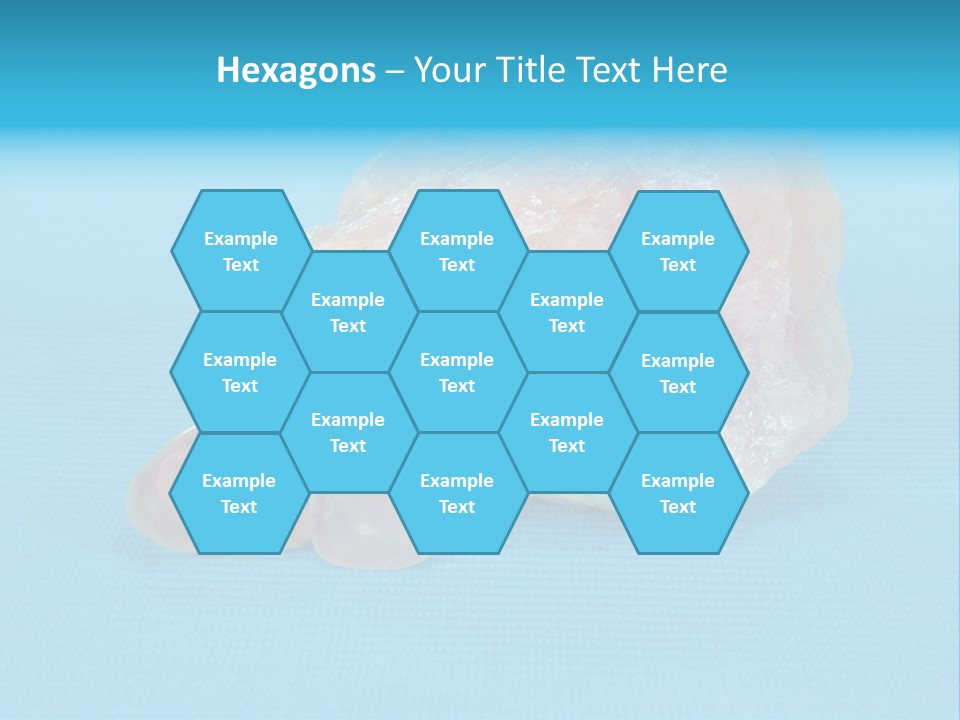 Hexagons – Your Title Text Here

Example Text

Example Text

Example Text

Example Text

Example Text

Example Text

Example Text

Example Text

Example Text

Example Text

Example Text

Example Text

Example Text